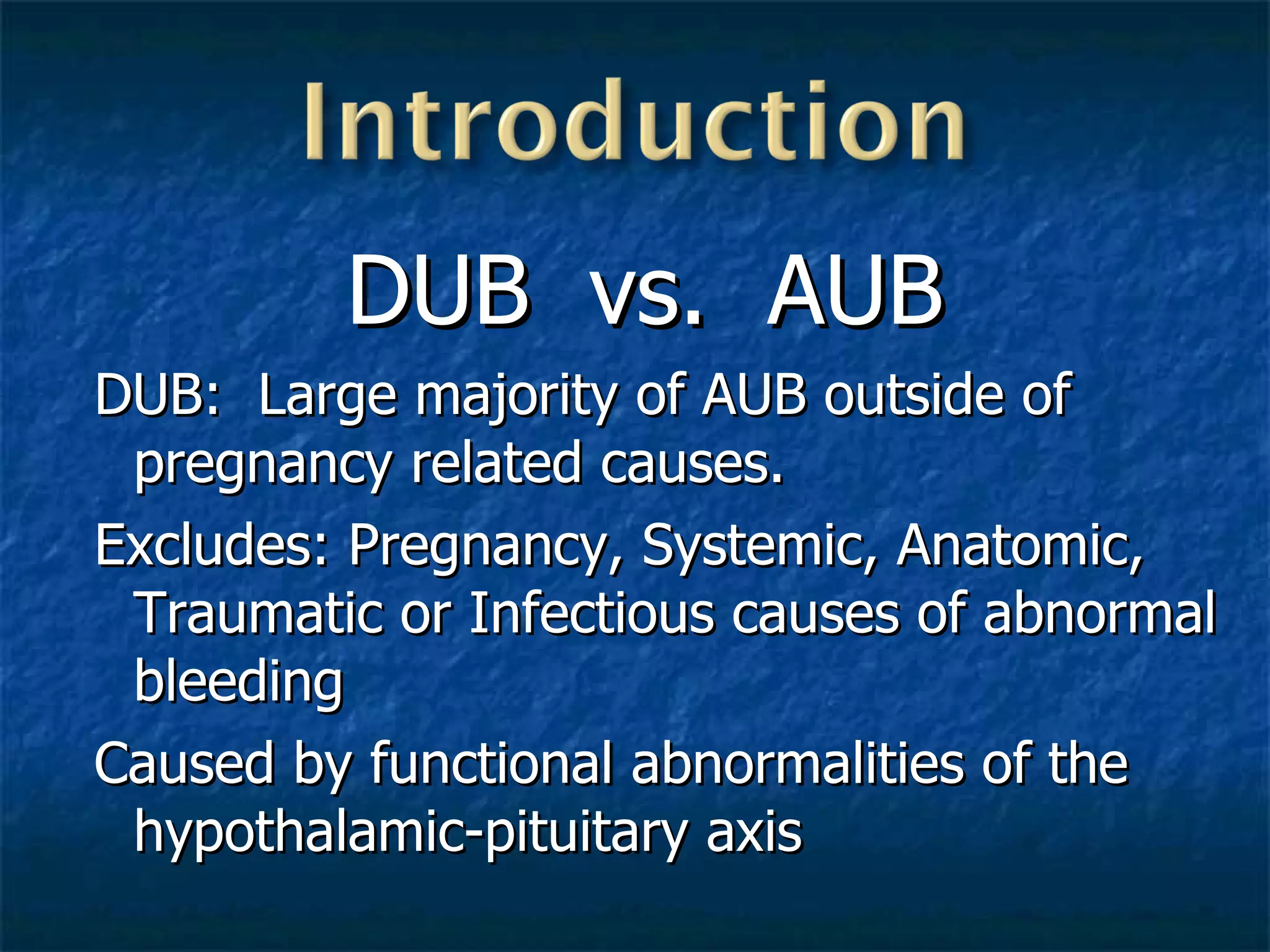 Introduction

DUB vs. AUB

DUB: Large majority of AUB outside of pregnancy related causes.

Excludes: Pregnancy, Systemic, Anatomic, Traumatic or Infectious causes of abnormal bleeding

Caused by functional abnormalities of the hypothalamic-pituitary axis